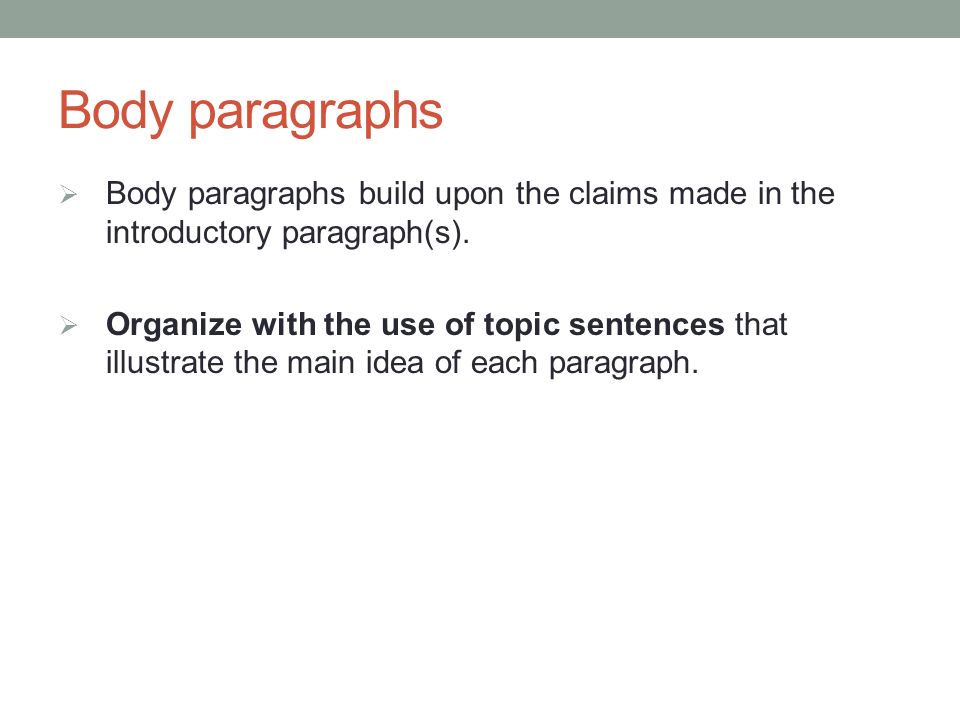 Body paragraphs

➢ Body paragraphs build upon the claims made in the introductory paragraph(s).

➢ Organize with the use of topic sentences that illustrate the main idea of each paragraph.